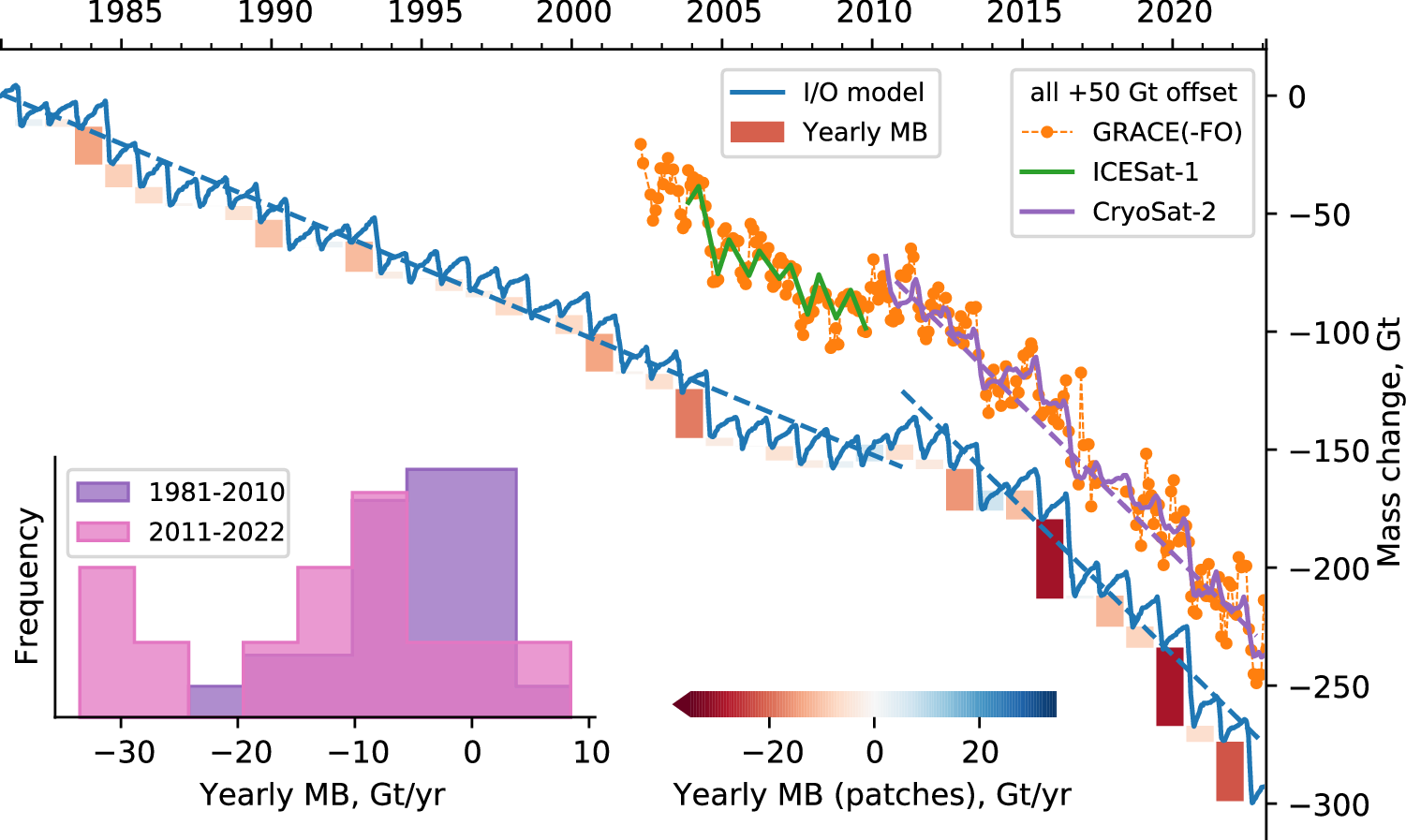 1985 1990 1995 2000 2005 2010 2015 2020

I/O model
Yearly MB

all +50 Gt offset
GRACE(-FO)
ICESat-1
CryoSat-2

0
−50
−100
−150
−200
−250
−300
Mass change, Gt

1981-2010
2011-2022
Frequency

−30 −20 −10 0 10
Yearly MB, Gt/yr

−20 0 20
Yearly MB (patches), Gt/yr